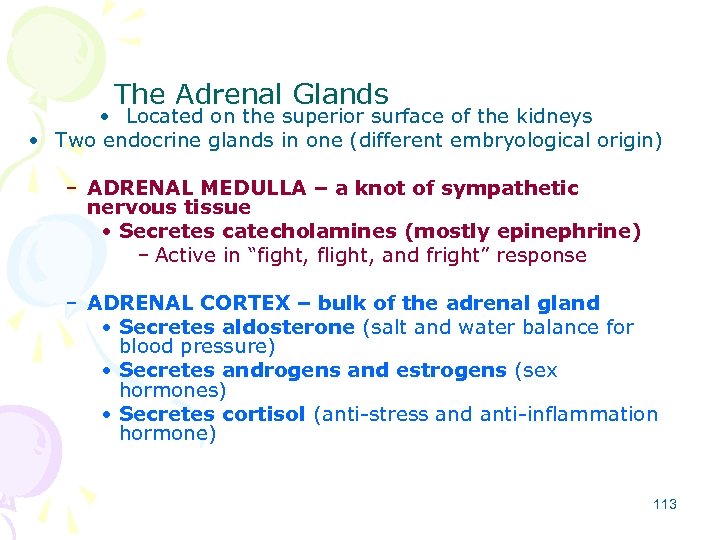 The Adrenal Glands

• Located on the superior surface of the kidneys
• Two endocrine glands in one (different embryological origin)

– ADRENAL MEDULLA – a knot of sympathetic nervous tissue
• Secretes catecholamines (mostly epinephrine)
– Active in “fight, flight, and fright” response

– ADRENAL CORTEX – bulk of the adrenal gland
• Secretes aldosterone (salt and water balance for blood pressure)
• Secretes androgens and estrogens (sex hormones)
• Secretes cortisol (anti-stress and anti-inflammation hormone)

113